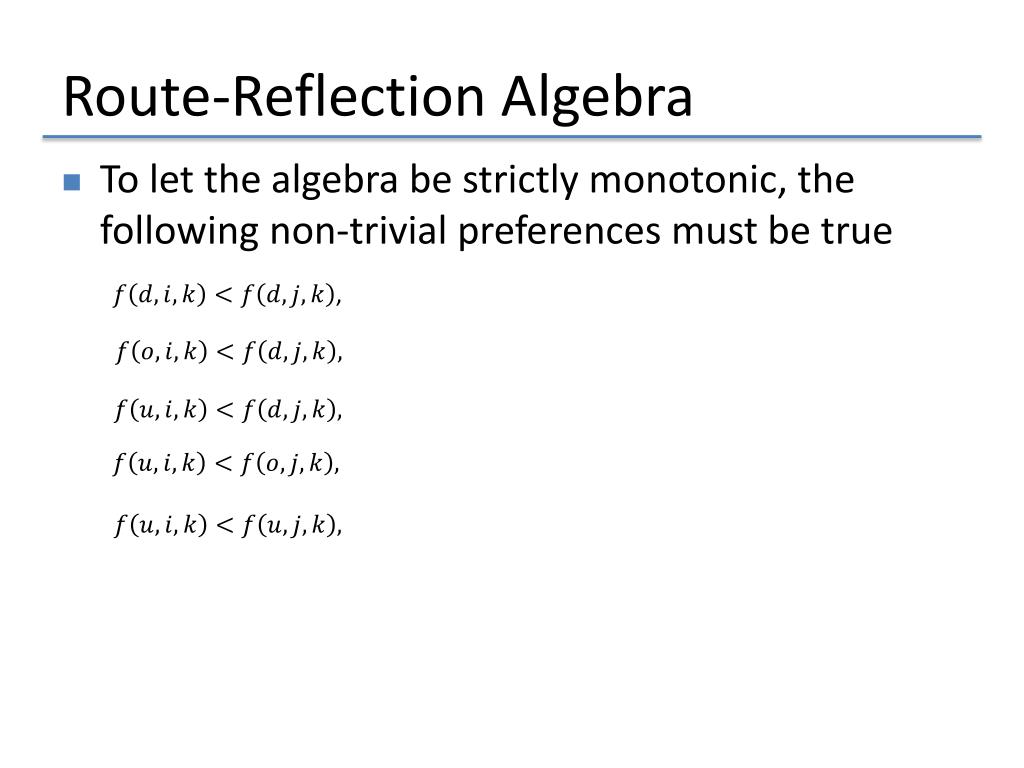 Route-Reflection Algebra

To let the algebra be strictly monotonic, the following non-trivial preferences must be true

$f(d, i, k) < f(d, j, k),$

$f(o, i, k) < f(d, j, k),$

$f(u, i, k) < f(d, j, k),$

$f(u, i, k) < f(o, j, k),$

$f(u, i, k) < f(u, j, k),$